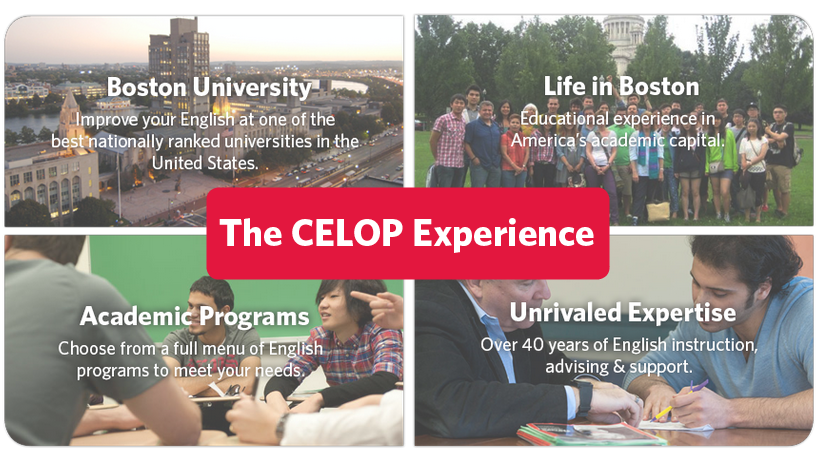 Boston University
Improve your English at one of the best nationally ranked universities in the United States.

Life in Boston
Educational experience in America's academic capital.

The CELOP Experience

Academic Programs
Choose from a full menu of English programs to meet your needs.

Unrivaled Expertise
Over 40 years of English instruction, advising & support.